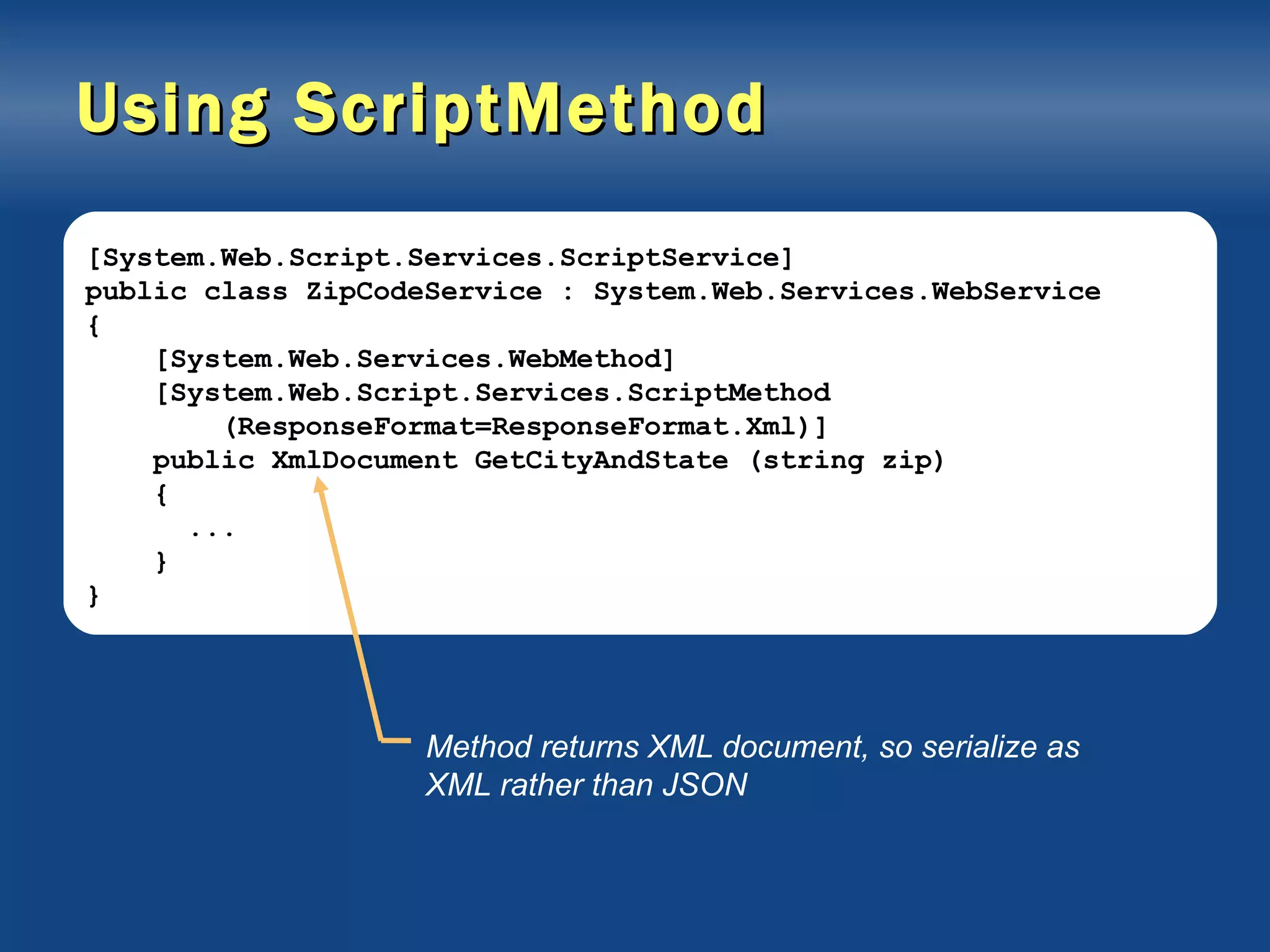 Using ScriptMethod

[System.Web.Script.Services.ScriptService]
public class ZipCodeService : System.Web.Services.WebService
{
    [System.Web.Services.WebMethod]
    [System.Web.Script.Services.ScriptMethod
        (ResponseFormat=ResponseFormat.Xml)]
    public XmlDocument GetCityAndState (string zip)
    {
      ...
    }
}

Method returns XML document, so serialize as XML rather than JSON